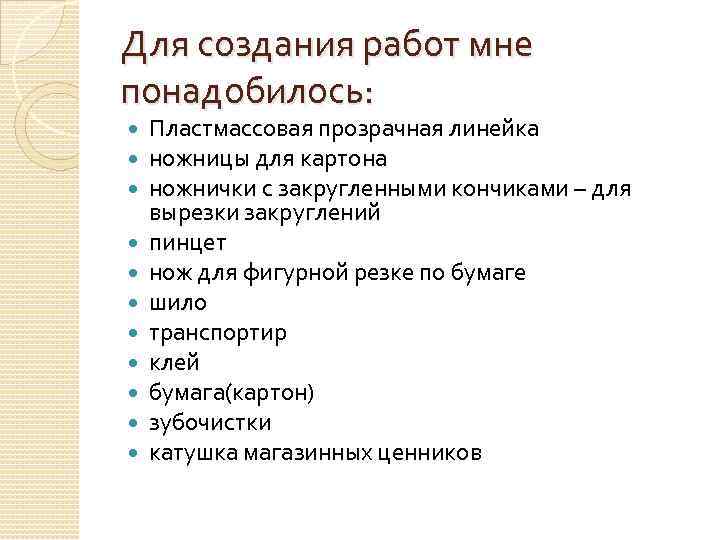 Для создания работ мне понадобилось:

- Пластмассовая прозрачная линейка
- ножницы для картона
- ножнички с закругленными кончиками – для вырезки закруглений
- пинцет
- нож для фигурной резке по бумаге
- шило
- транспортир
- клей
- бумага(картон)
- зубочистки
- катушка магазинных ценников